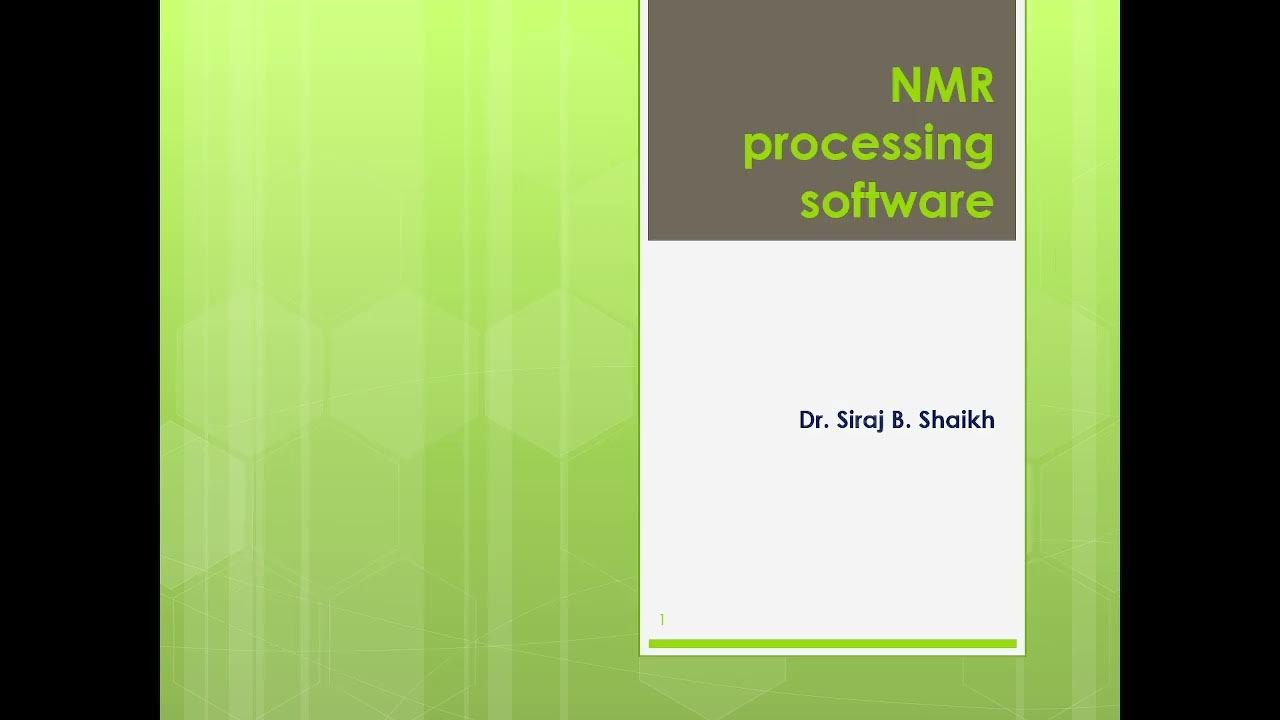 NMR processing software

Dr. Siraj B. Shaikh

1